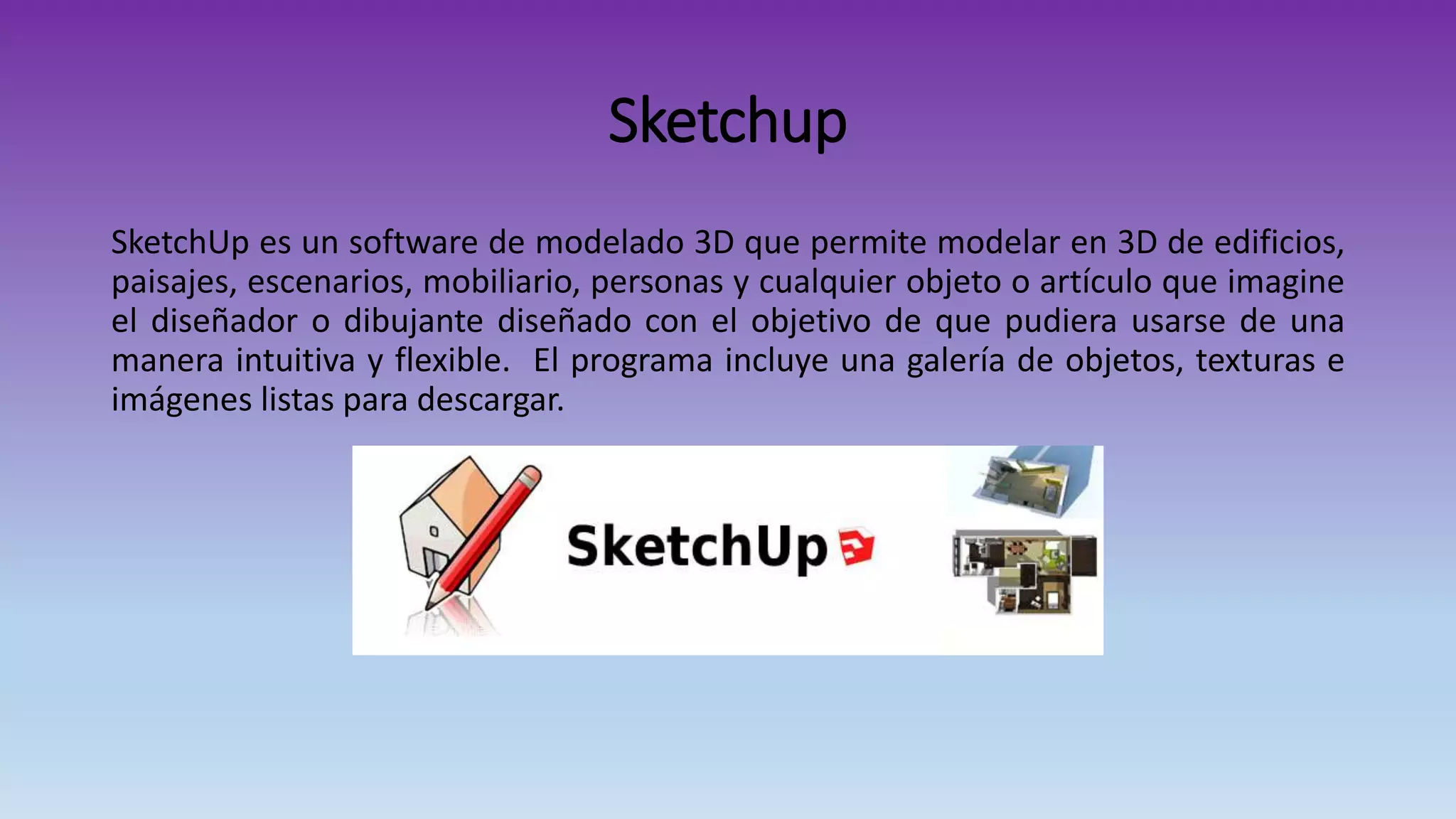 Sketchup

SketchUp es un software de modelado 3D que permite modelar en 3D de edificios, paisajes, escenarios, mobiliario, personas y cualquier objeto o artículo que imagine el diseñador o dibujante diseñado con el objetivo de que pudiera usarse de una manera intuitiva y flexible. El programa incluye una galería de objetos, texturas e imágenes listas para descargar.

SketchUp